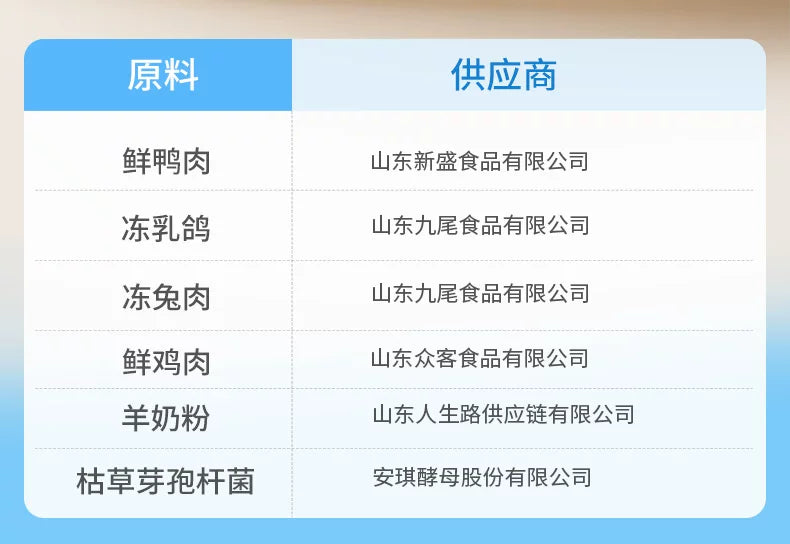 | 原料 | 供应商 |
|---|---|
| 鲜鸭肉 | 山东新盛食品有限公司 |
| 冻乳鸽 | 山东九尾食品有限公司 |
| 冻兔肉 | 山东九尾食品有限公司 |
| 鲜鸡肉 | 山东众客食品有限公司 |
| 羊奶粉 | 山东人生路供应链有限公司 |
| 枯草芽孢杆菌 | 安琪酵母股份有限公司 |